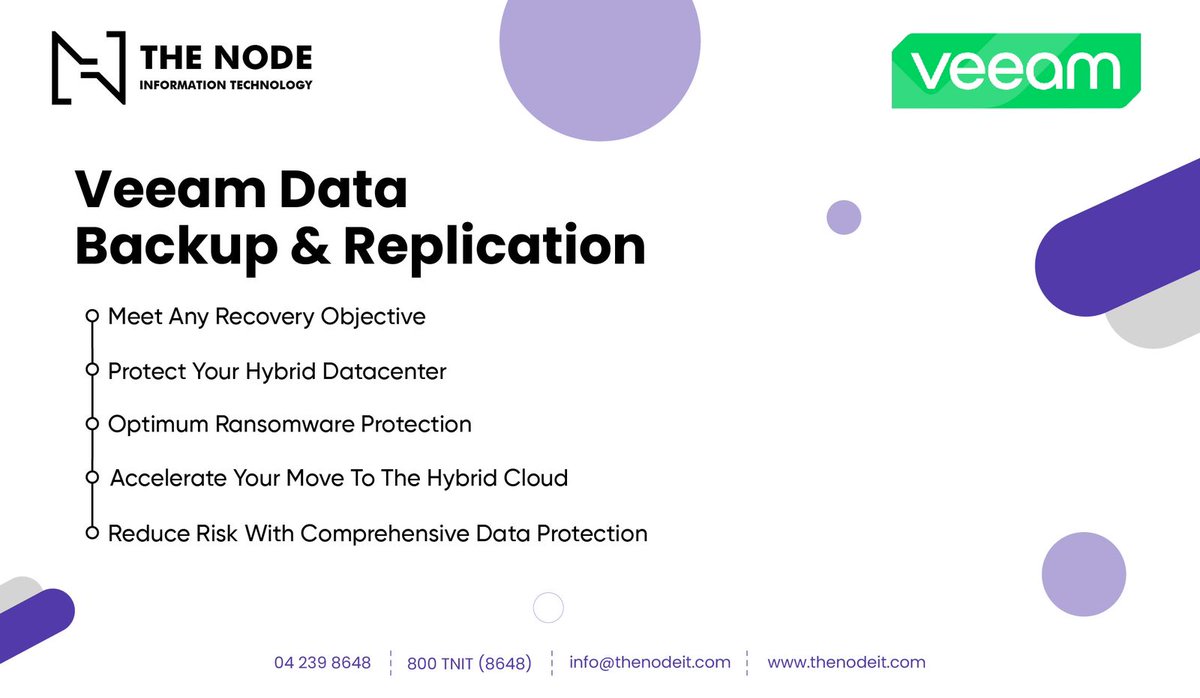 THE NODE
INFORMATION TECHNOLOGY

veeam

Veeam Data
Backup & Replication

Meet Any Recovery Objective

Protect Your Hybrid Datacenter

Optimum Ransomware Protection

Accelerate Your Move To The Hybrid Cloud

Reduce Risk With Comprehensive Data Protection

04 239 8648 | 800 TNIT (8648) | info@thenodeit.com | www.thenodeit.com